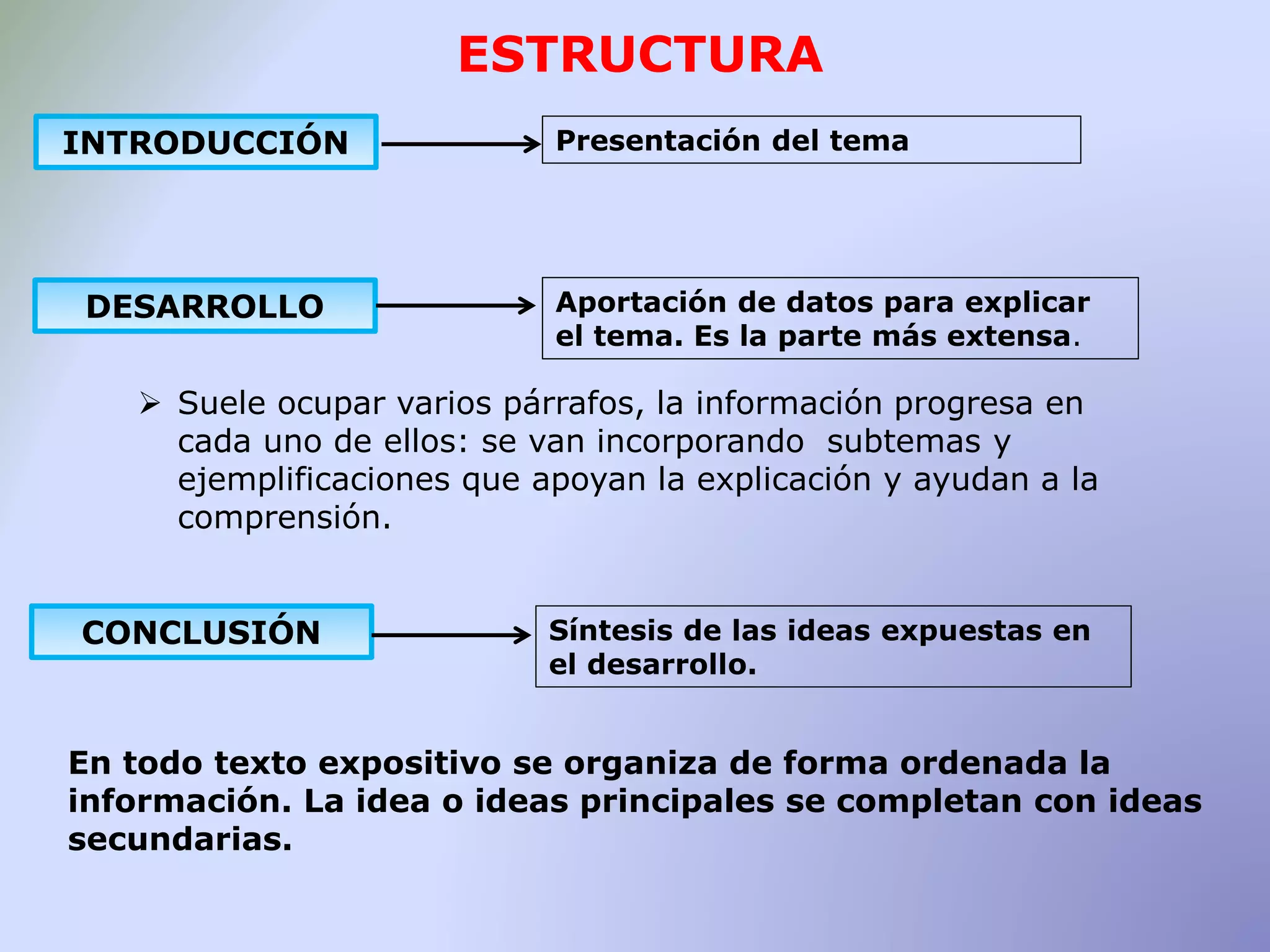 ESTRUCTURA

INTRODUCCIÓN

Presentación del tema

DESARROLLO

Aportación de datos para explicar el tema. Es la parte más extensa.

➢ Suele ocupar varios párrafos, la información progresa en cada uno de ellos: se van incorporando subtemas y ejemplificaciones que apoyan la explicación y ayudan a la comprensión.

CONCLUSIÓN

Síntesis de las ideas expuestas en el desarrollo.

En todo texto expositivo se organiza de forma ordenada la información. La idea o ideas principales se completan con ideas secundarias.